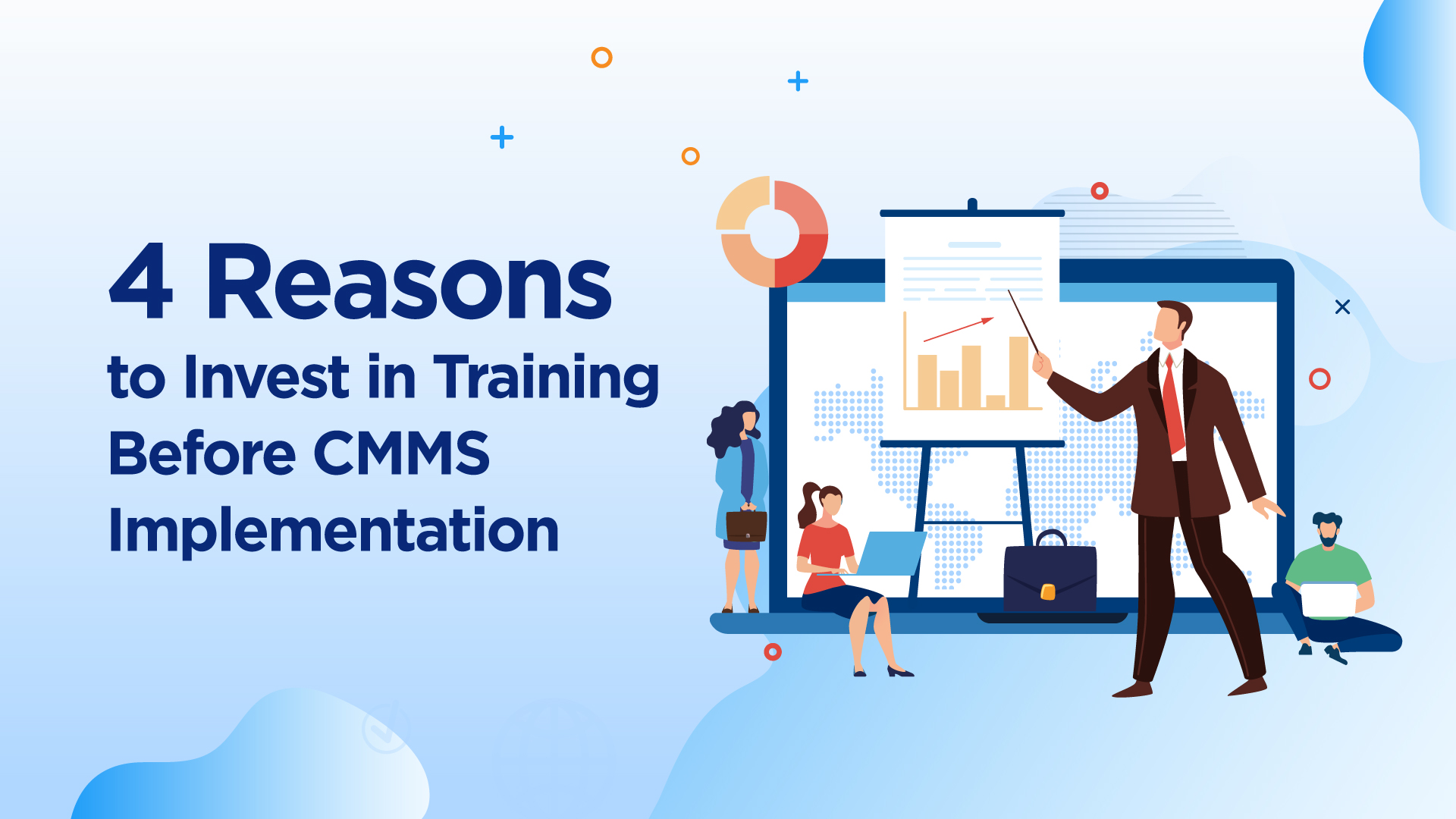 4 Reasons
to Invest in Training
Before CMMS
Implementation